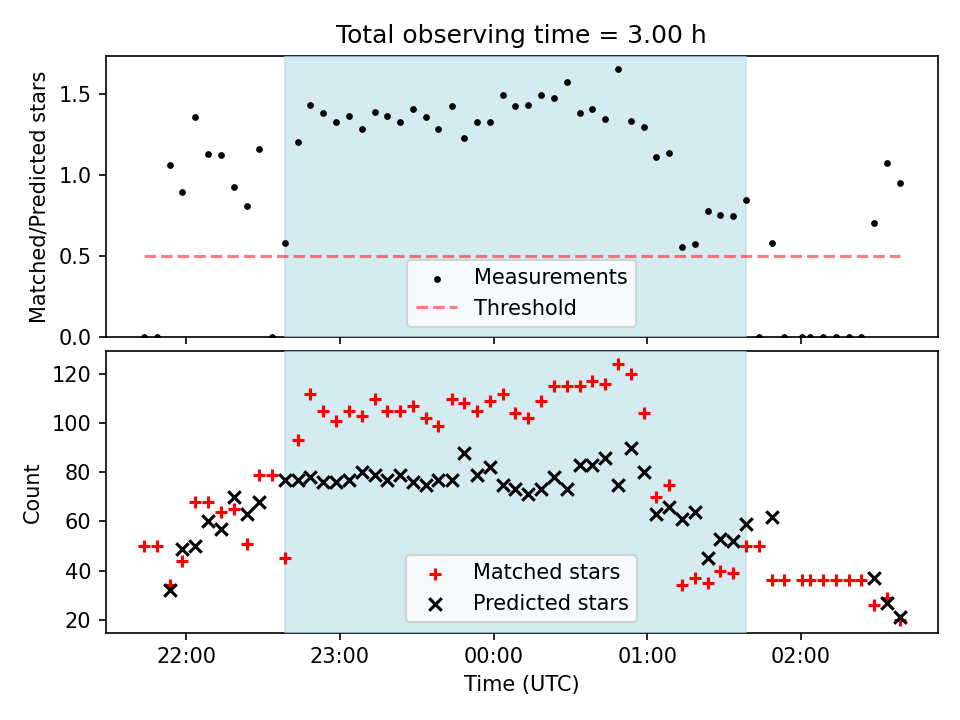 Total observing time = 3.00 h

Matched/Predicted stars

1.5
1.0
0.5
0.0

Measurements
Threshold

Count

120
100
80
60
40
20

Matched stars
Predicted stars

22:00
23:00
00:00
01:00
02:00

Time (UTC)